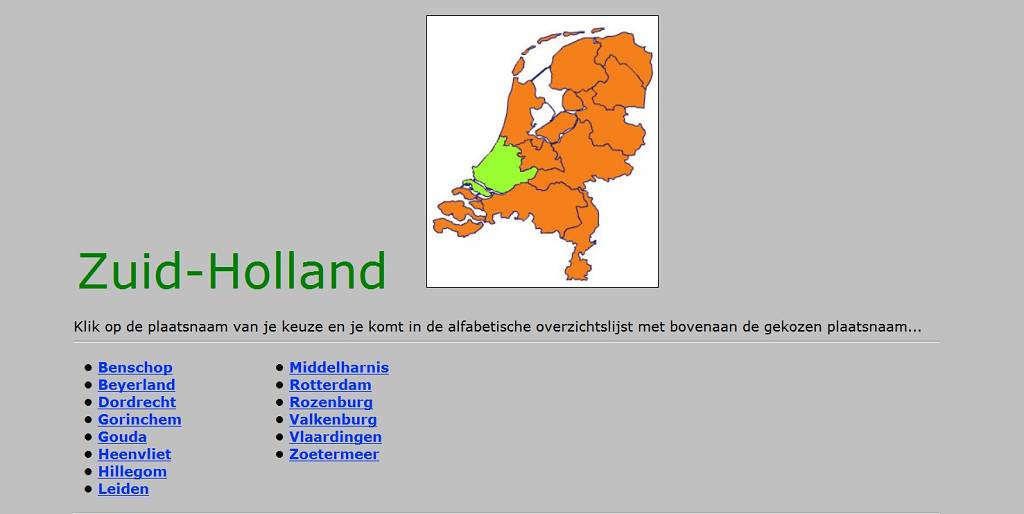 Zuid-Holland

Klik op de plaatsnaam van je keuze en je komt in de alfabetische overzichtslijst met bovenaan de gekozen plaatsnaam...

- Benschop
- Beyerland
- Dordrecht
- Gorinchem
- Gouda
- Heenvliet
- Hillegom
- Leiden

- Middelharnis
- Rotterdam
- Rozenburg
- Valkenburg
- Vlaardingen
- Zoetermeer